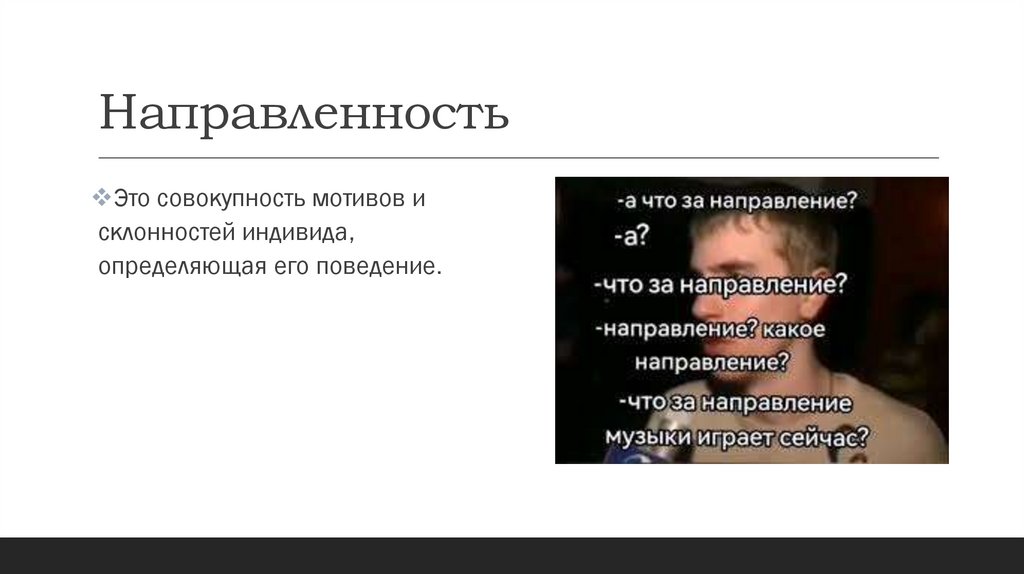 Направленность

❖Это совокупность мотивов и склонностей индивида, определяющая его поведение.

-а что за направление?
-а?
-что за направление?
-направление? какое направление?
-что за направление музыки играет сейчас?